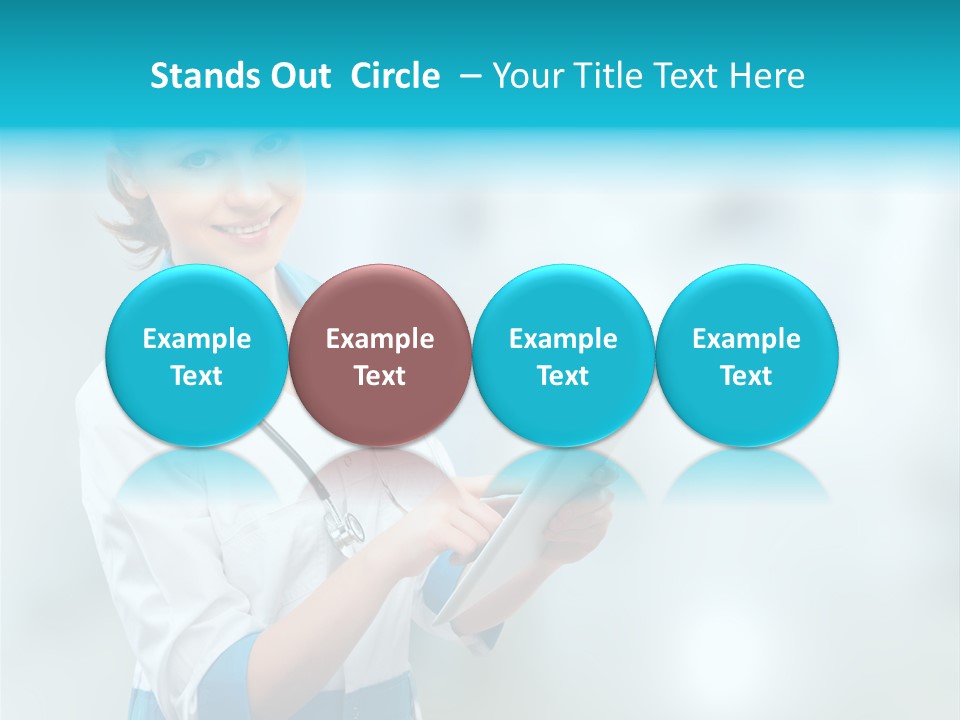 Stands Out Circle – Your Title Text Here

Example Text

Example Text

Example Text

Example Text